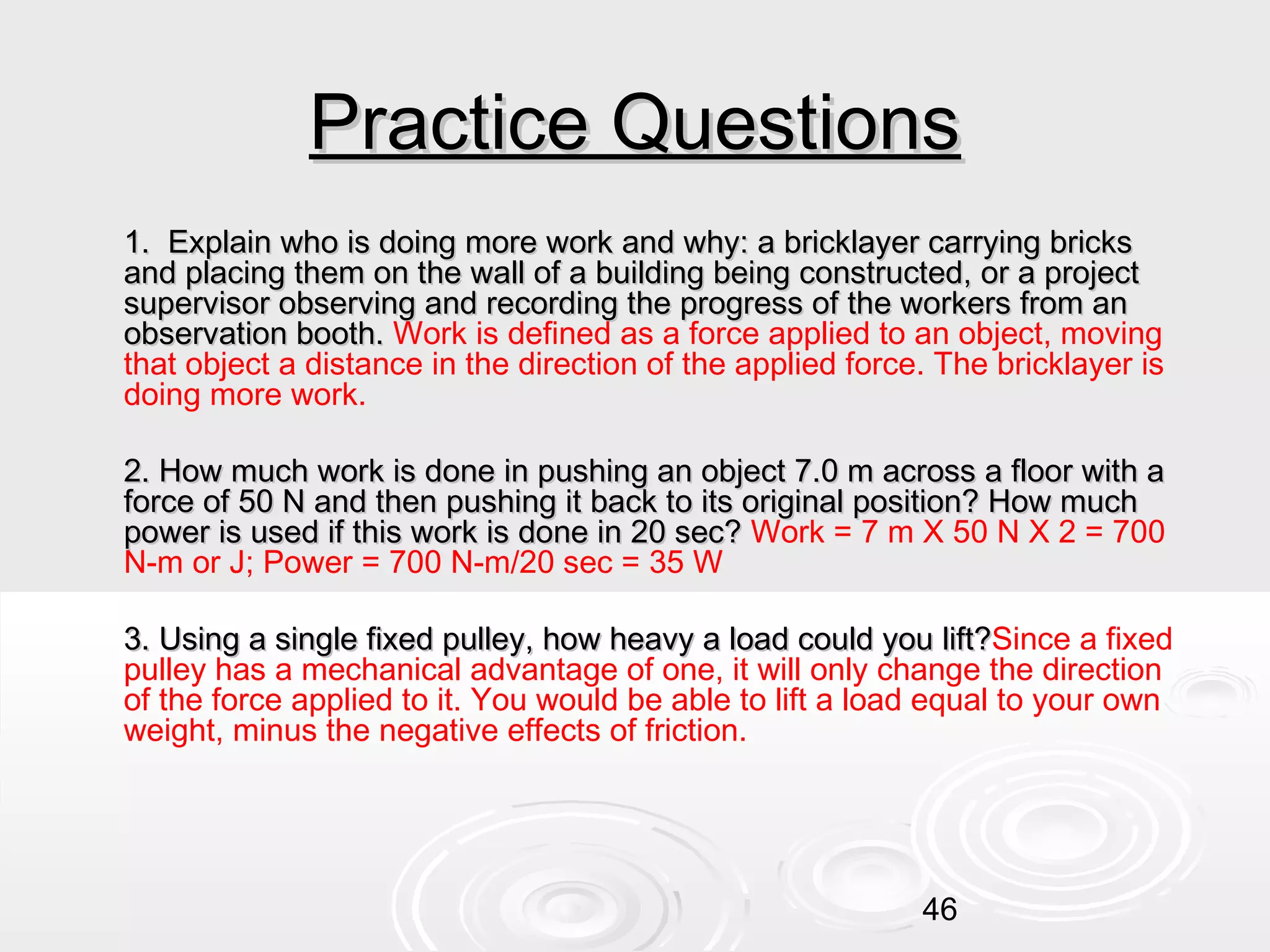 Practice Questions

1. Explain who is doing more work and why: a bricklayer carrying bricks and placing them on the wall of a building being constructed, or a project supervisor observing and recording the progress of the workers from an observation booth. Work is defined as a force applied to an object, moving that object a distance in the direction of the applied force. The bricklayer is doing more work.

2. How much work is done in pushing an object 7.0 m across a floor with a force of 50 N and then pushing it back to its original position? How much power is used if this work is done in 20 sec? Work = 7 m X 50 N X 2 = 700 N-m or J; Power = 700 N-m/20 sec = 35 W

3. Using a single fixed pulley, how heavy a load could you lift?Since a fixed pulley has a mechanical advantage of one, it will only change the direction of the force applied to it. You would be able to lift a load equal to your own weight, minus the negative effects of friction.

46